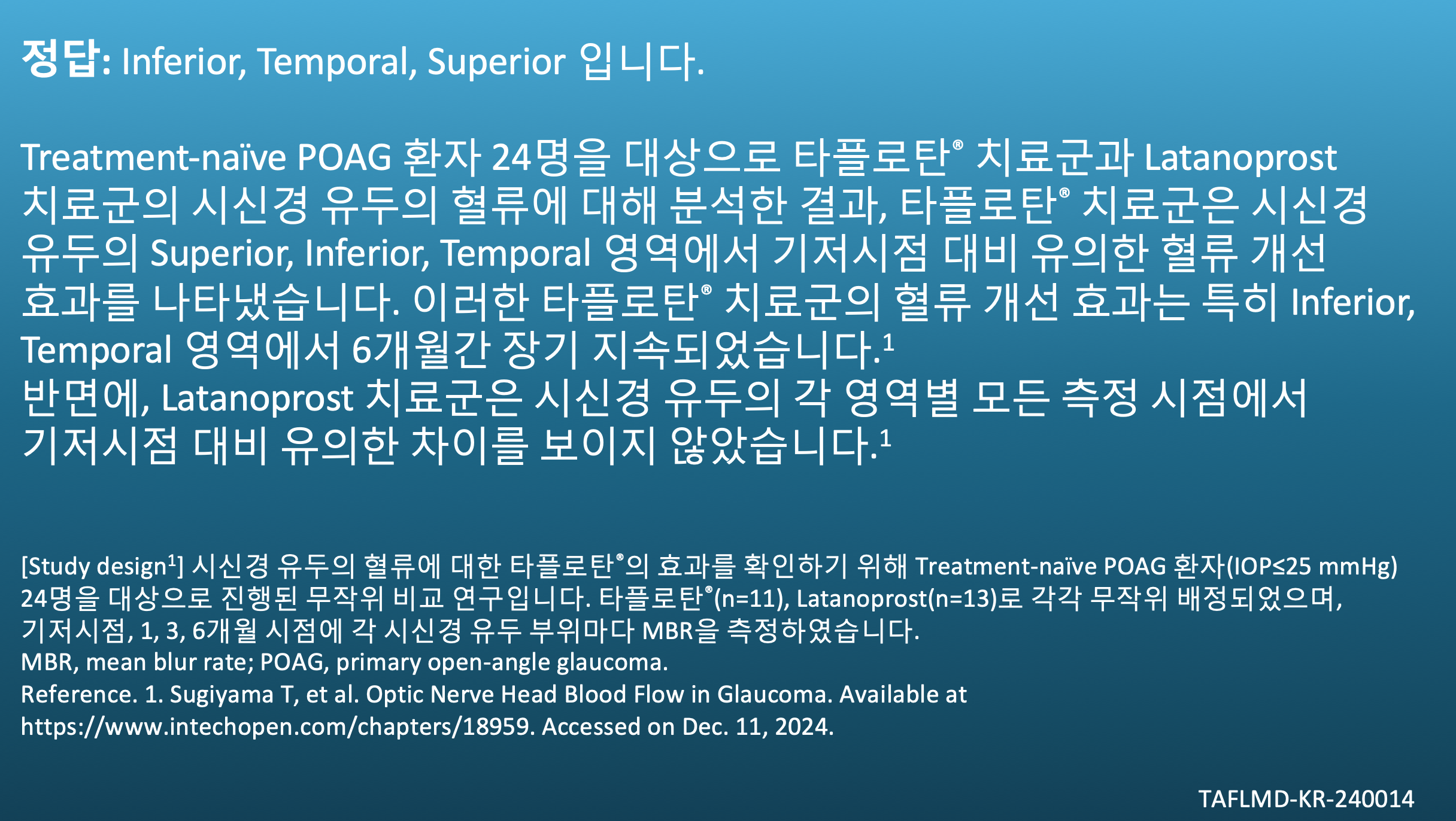 정답: Inferior, Temporal, Superior 입니다.

Treatment-naïve POAG 환자 24명을 대상으로 타플로탄® 치료군과 Latanoprost 치료군의 시신경 유두의 혈류에 대해 분석한 결과, 타플로탄® 치료군은 시신경 유두의 Superior, Inferior, Temporal 영역에서 기저시점 대비 유의한 혈류 개선 효과를 나타냈습니다. 이러한 타플로탄® 치료군의 혈류 개선 효과는 특히 Inferior, Temporal 영역에서 6개월간 장기 지속되었습니다.$^1$
반면에, Latanoprost 치료군은 시신경 유두의 각 영역별 모든 측정 시점에서 기저시점 대비 유의한 차이를 보이지 않았습니다.$^1$

[Study design$^1$] 시신경 유두의 혈류에 대한 타플로탄®의 효과를 확인하기 위해 Treatment-naïve POAG 환자(IOP≤25 mmHg) 24명을 대상으로 진행된 무작위 비교 연구입니다. 타플로탄®(n=11), Latanoprost(n=13)로 각각 무작위 배정되었으며, 기저시점, 1, 3, 6개월 시점에 각 시신경 유두 부위마다 MBR을 측정하였습니다.
MBR, mean blur rate; POAG, primary open-angle glaucoma.
Reference. 1. Sugiyama T, et al. Optic Nerve Head Blood Flow in Glaucoma. Available at https://www.intechopen.com/chapters/18959. Accessed on Dec. 11, 2024.

TAFLMD-KR-240014